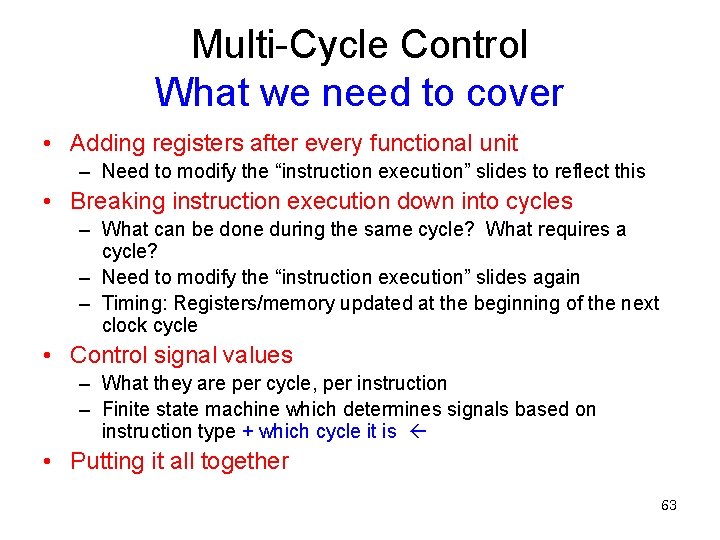 Multi-Cycle Control
What we need to cover

• Adding registers after every functional unit
– Need to modify the “instruction execution” slides to reflect this

• Breaking instruction execution down into cycles
– What can be done during the same cycle? What requires a cycle?
– Need to modify the “instruction execution” slides again
– Timing: Registers/memory updated at the beginning of the next clock cycle

• Control signal values
– What they are per cycle, per instruction
– Finite state machine which determines signals based on instruction type + which cycle it is ←

• Putting it all together

63